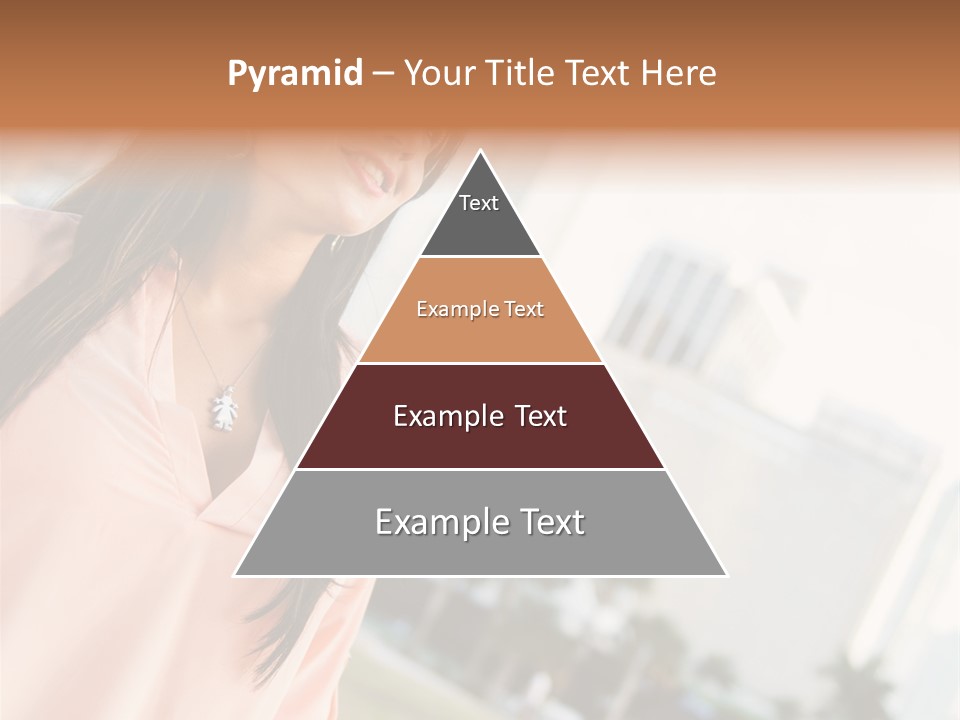 Pyramid – Your Title Text Here

Text

Example Text

Example Text

Example Text